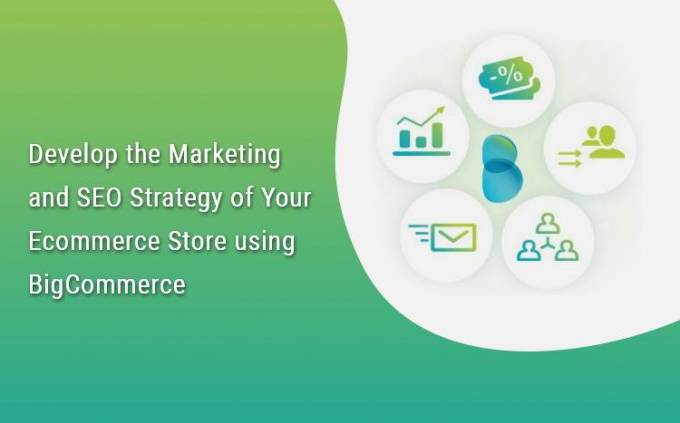 Develop the Marketing and SEO Strategy of Your Ecommerce Store using BigCommerce

-%